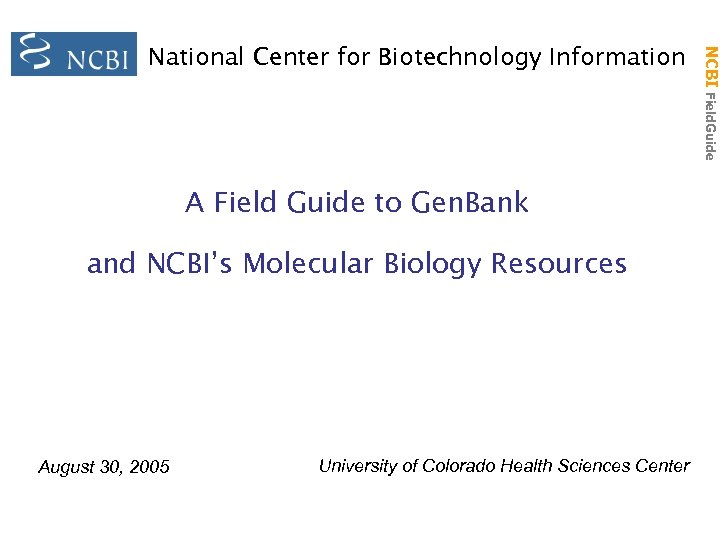 NCBI National Center for Biotechnology Information

NCBI FieldGuide

A Field Guide to GenBank

and NCBI's Molecular Biology Resources

August 30, 2005

University of Colorado Health Sciences Center